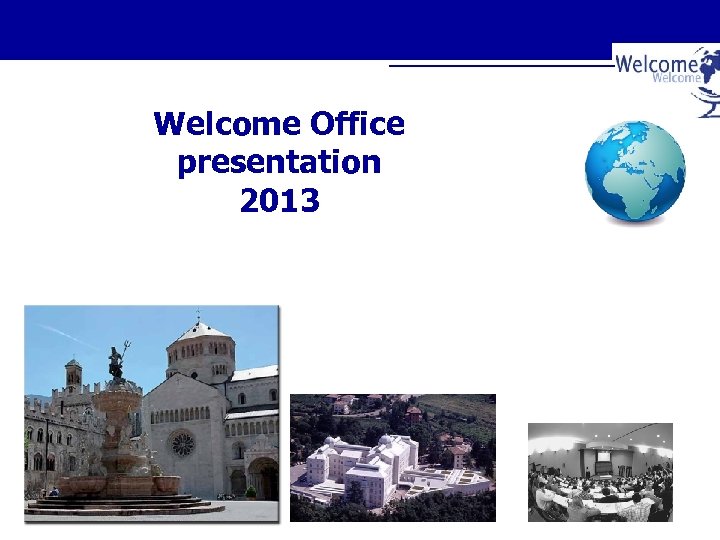 Welcome
Welcome

Welcome Office presentation 2013